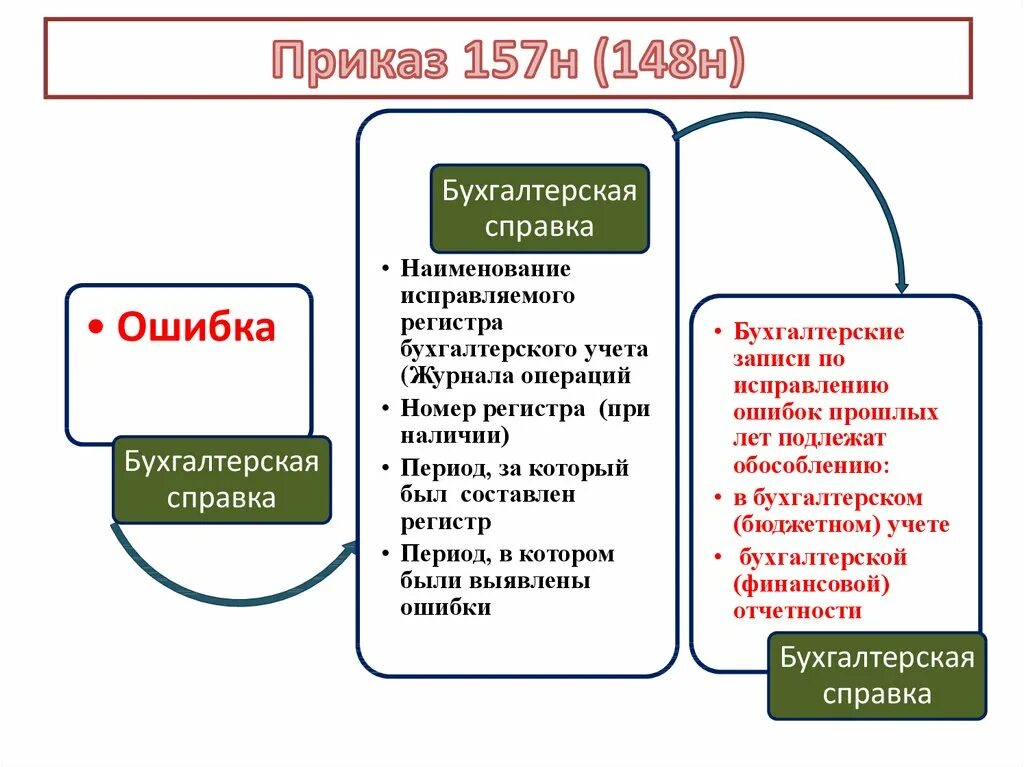 Приказ 157н (148н)

• Ошибка

Бухгалтерская справка

Бухгалтерская справка

• Наименование исправляемого регистра бухгалтерского учета (Журнала операций
• Номер регистра (при наличии)
• Период, за который был составлен регистр
• Период, в котором были выявлены ошибки

• Бухгалтерские записи по исправлению ошибок прошлых лет подлежат обособлению:
• в бухгалтерском (бюджетном) учете
• бухгалтерской (финансовой) отчетности

Бухгалтерская справка